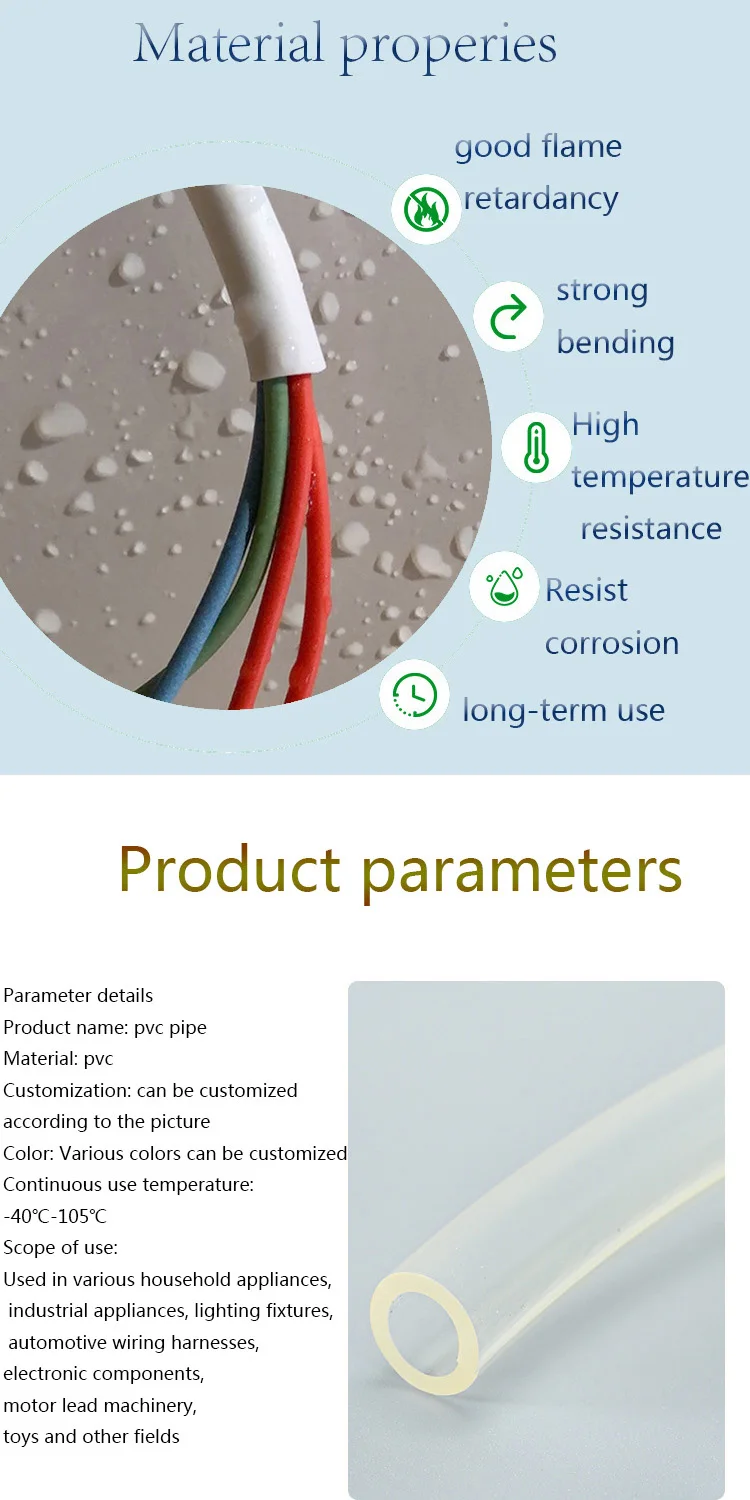 Material properies

good flame retardancy

strong bending

High temperature resistance

Resist corrosion

long-term use

Product parameters

Parameter details
Product name: pvc pipe
Material: pvc
Customization: can be customized according to the picture
Color: Various colors can be customized
Continuous use temperature: -40℃-105℃
Scope of use:
Used in various household appliances, industrial appliances, lighting fixtures, automotive wiring harnesses, electronic components, motor lead machinery, toys and other fields